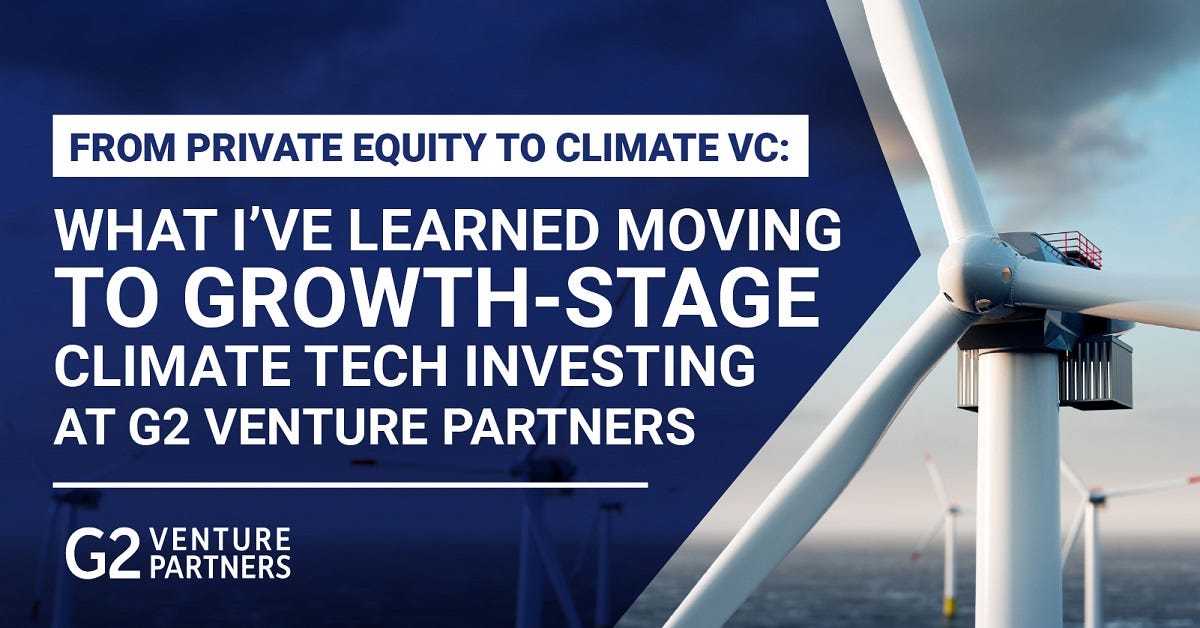 FROM PRIVATE EQUITY TO CLIMATE VC:

WHAT I'VE LEARNED MOVING TO GROWTH-STAGE CLIMATE TECH INVESTING AT G2 VENTURE PARTNERS

G2 VENTURE PARTNERS